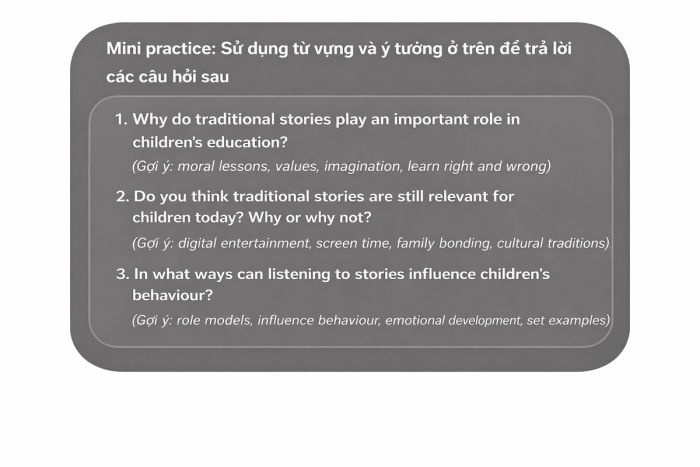 Mini practice: Sử dụng từ vựng và ý tưởng ở trên để trả lời các câu hỏi sau

1. Why do traditional stories play an important role in children's education?
(Gợi ý: moral lessons, values, imagination, learn right and wrong)

2. Do you think traditional stories are still relevant for children today? Why or why not?
(Gợi ý: digital entertainment, screen time, family bonding, cultural traditions)

3. In what ways can listening to stories influence children's behaviour?
(Gợi ý: role models, influence behaviour, emotional development, set examples)